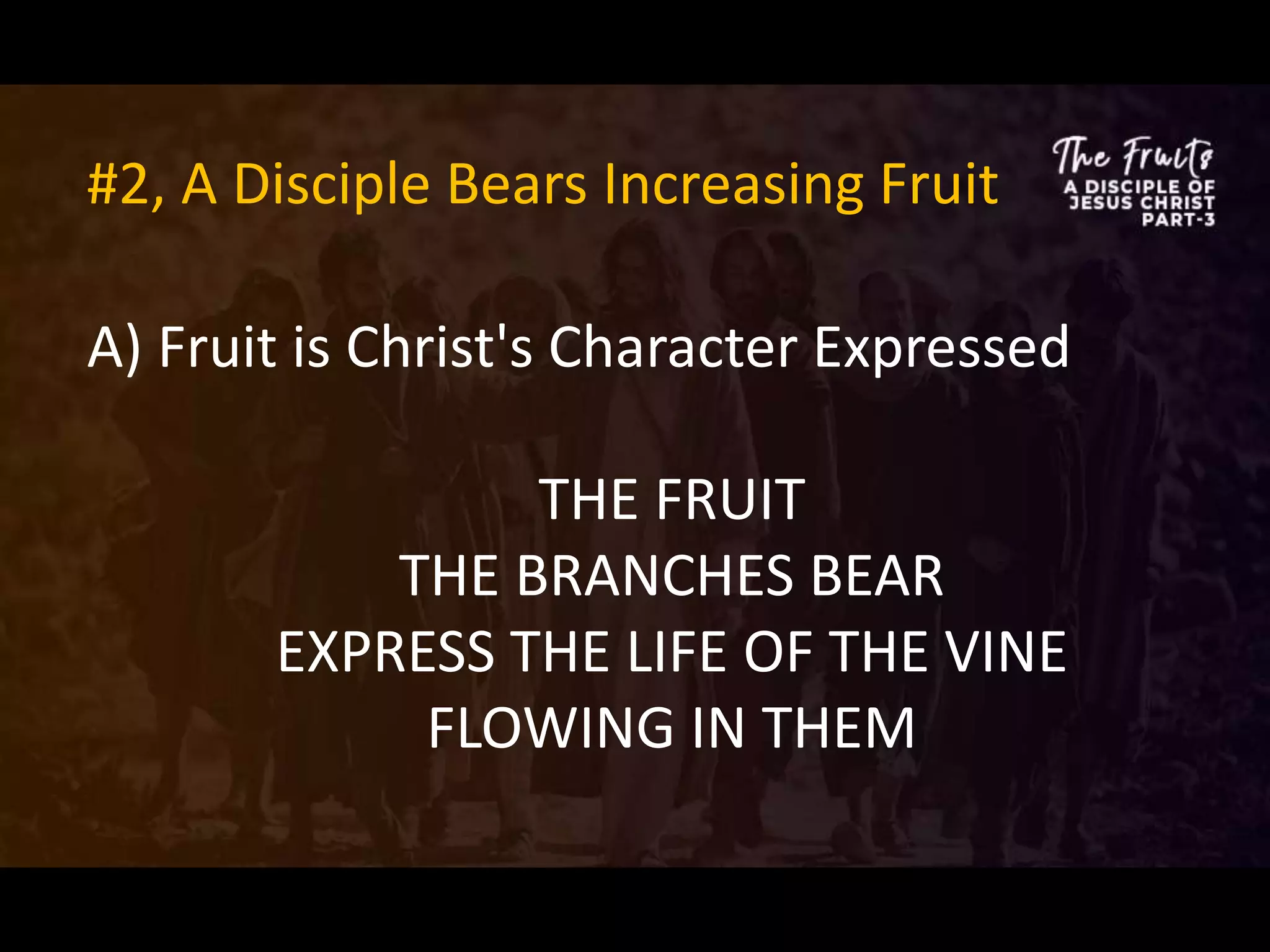 #2, A Disciple Bears Increasing Fruit

The Fruits
A DISCIPLE OF JESUS CHRIST PART-3

A) Fruit is Christ's Character Expressed

THE FRUIT
THE BRANCHES BEAR
EXPRESS THE LIFE OF THE VINE
FLOWING IN THEM